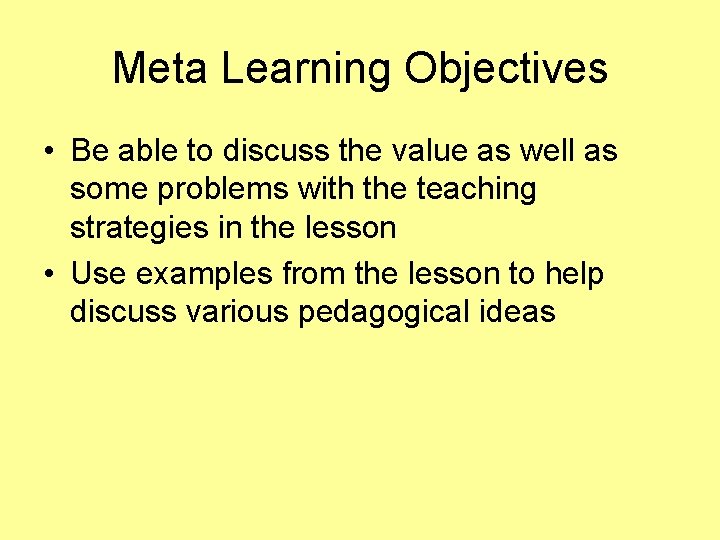 Meta Learning Objectives

• Be able to discuss the value as well as some problems with the teaching strategies in the lesson
• Use examples from the lesson to help discuss various pedagogical ideas